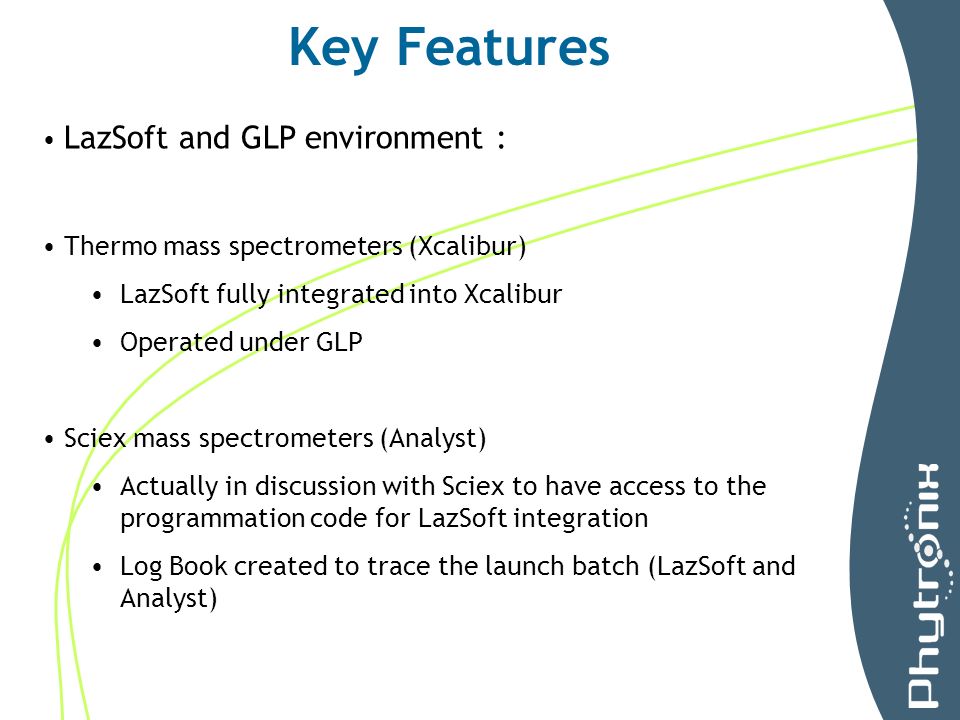 Key Features

• LazSoft and GLP environment :

• Thermo mass spectrometers (Xcalibur)

• LazSoft fully integrated into Xcalibur

• Operated under GLP

• Sciex mass spectrometers (Analyst)

• Actually in discussion with Sciex to have access to the programmation code for LazSoft integration

• Log Book created to trace the launch batch (LazSoft and Analyst)

Phytronix